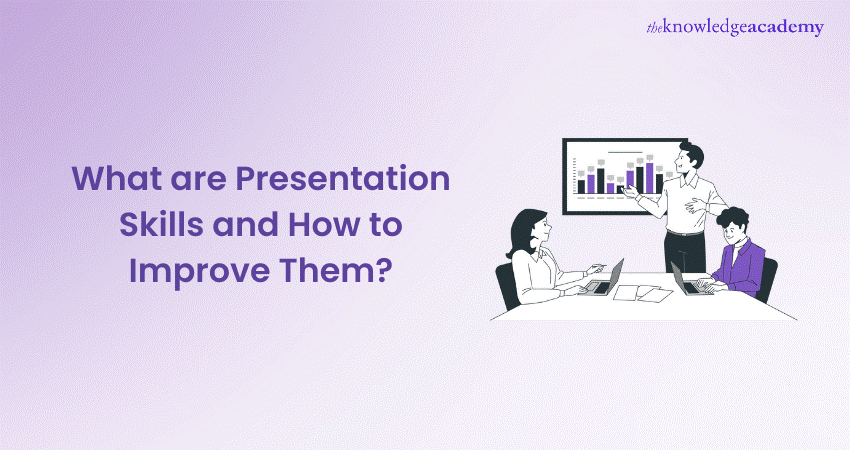 theknowledgeacademy

What are Presentation Skills and How to Improve Them?